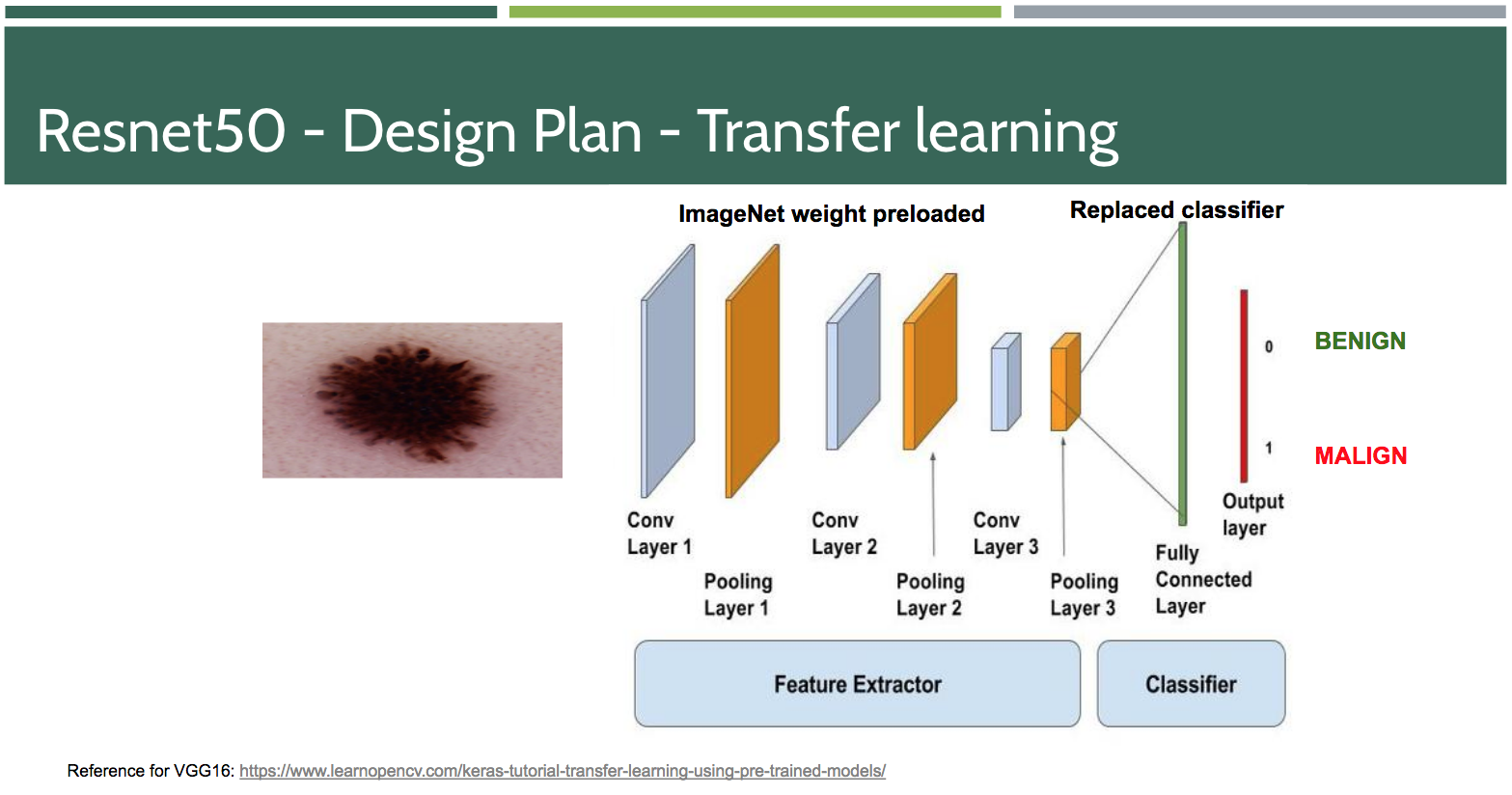 Resnet50 - Design Plan - Transfer learning

ImageNet weight preloaded

Replaced classifier

0 BENIGN

1 MALIGN

Conv Layer 1

Pooling Layer 1

Conv Layer 2

Pooling Layer 2

Conv Layer 3

Pooling Layer 3

Fully Connected Layer

Output layer

Feature Extractor

Classifier

Reference for VGG16: https://www.learnopencv.com/keras-tutorial-transfer-learning-using-pre-trained-models/